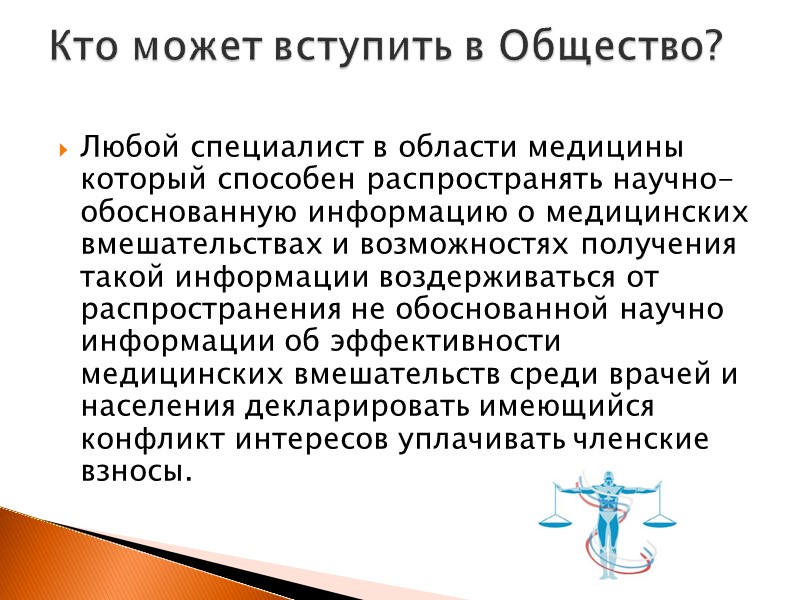 Кто может вступить в Общество?

Любой специалист в области медицины который способен распространять научно-обоснованную информацию о медицинских вмешательствах и возможностях получения такой информации воздерживаться от распространения не обоснованной научно информации об эффективности медицинских вмешательств среди врачей и населения декларировать имеющийся конфликт интересов уплачивать членские взносы.